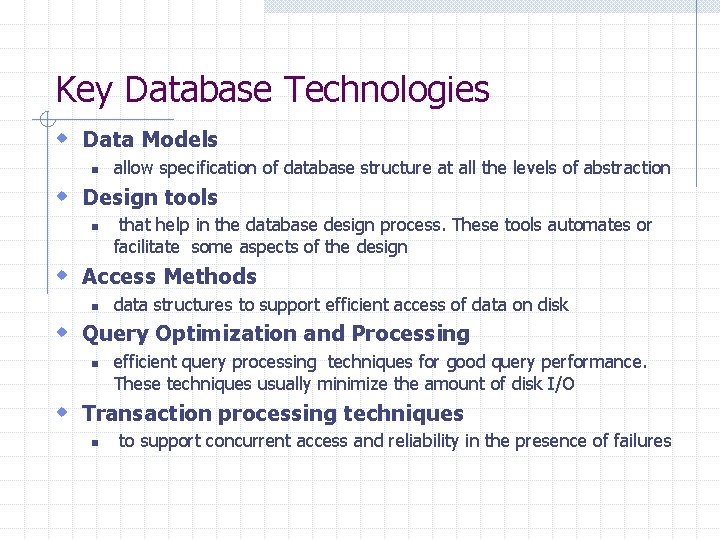 Key Database Technologies

Data Models
allow specification of database structure at all the levels of abstraction

Design tools
that help in the database design process. These tools automates or facilitate some aspects of the design

Access Methods
data structures to support efficient access of data on disk

Query Optimization and Processing
efficient query processing techniques for good query performance. These techniques usually minimize the amount of disk I/O

Transaction processing techniques
to support concurrent access and reliability in the presence of failures